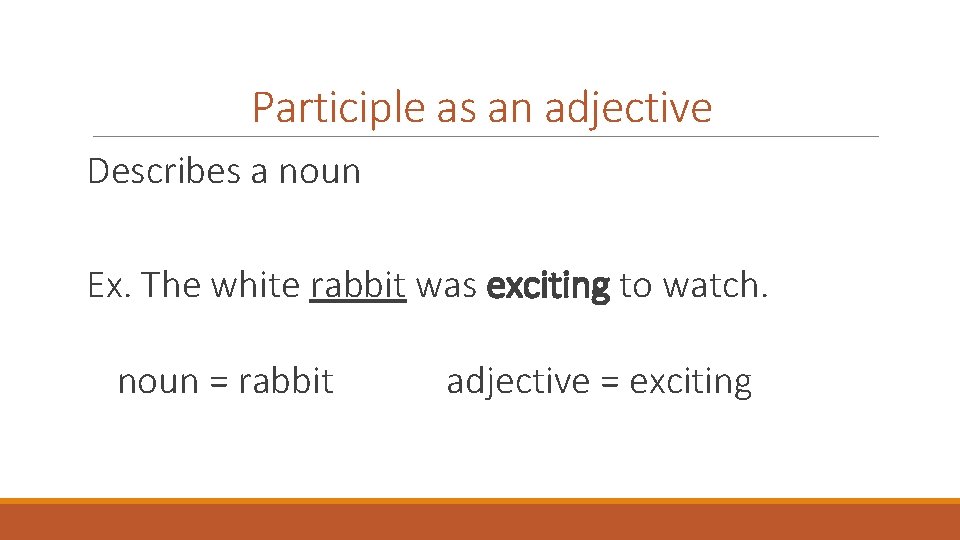 Participle as an adjective

Describes a noun

Ex. The white rabbit was exciting to watch.

noun = rabbit adjective = exciting